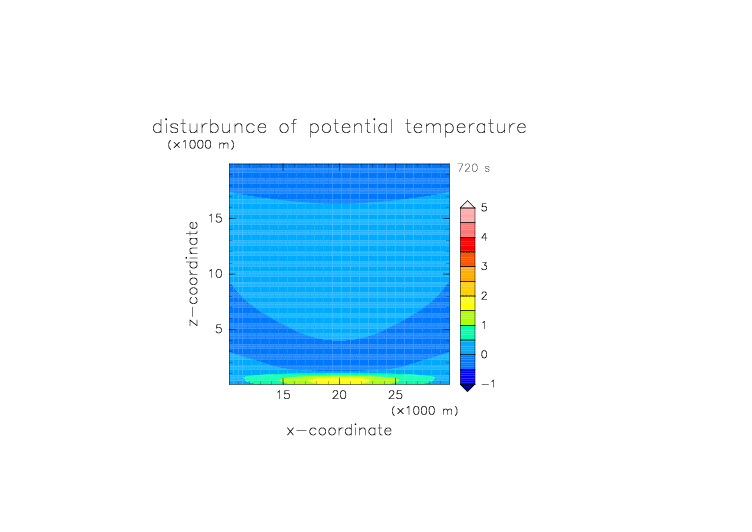 disturbunce of potential temperature

(×1000 m)

720 s

z−coordinate

15
10
5

15 20 25
(×1000 m)

x−coordinate

5
4
3
2
1
0
−1